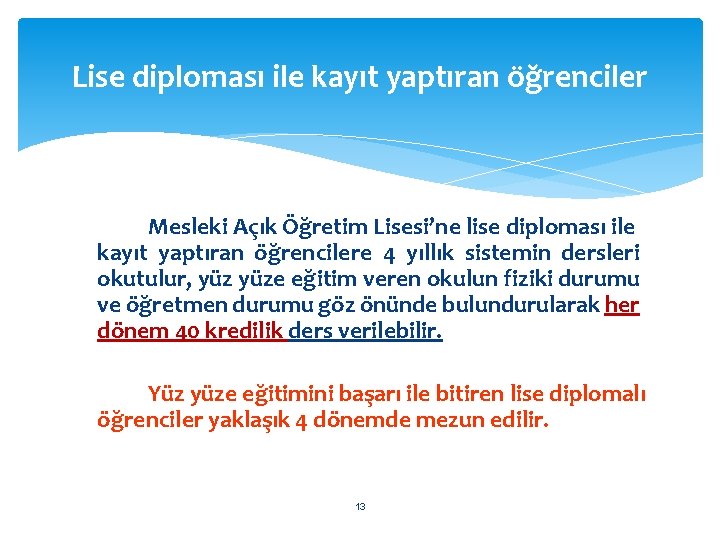 Lise diploması ile kayıt yaptıran öğrenciler

Mesleki Açık Öğretim Lisesi'ne lise diploması ile kayıt yaptıran öğrencilere 4 yıllık sistemin dersleri okutulur, yüz yüze eğitim veren okulun fiziki durumu ve öğretmen durumu göz önünde bulundurularak her dönem 40 kredilik ders verilebilir.

Yüz yüze eğitimini başarı ile bitiren lise diplomalı öğrenciler yaklaşık 4 dönemde mezun edilir.

13